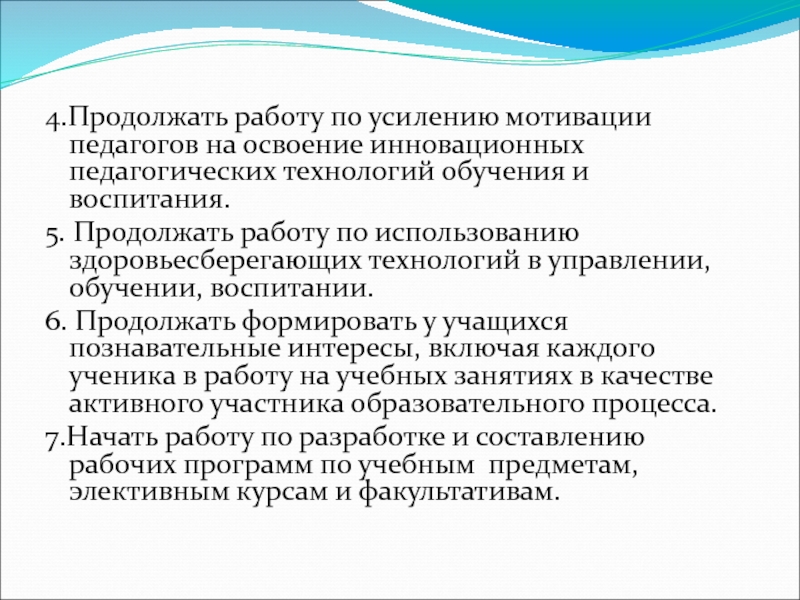 4.Продолжать работу по усилению мотивации педагогов на освоение инновационных педагогических технологий обучения и воспитания.

5. Продолжать работу по использованию здоровьесберегающих технологий в управлении, обучении, воспитании.

6. Продолжать формировать у учащихся познавательные интересы, включая каждого ученика в работу на учебных занятиях в качестве активного участника образовательного процесса.

7.Начать работу по разработке и составлению рабочих программ по учебным предметам, элективным курсам и факультативам.